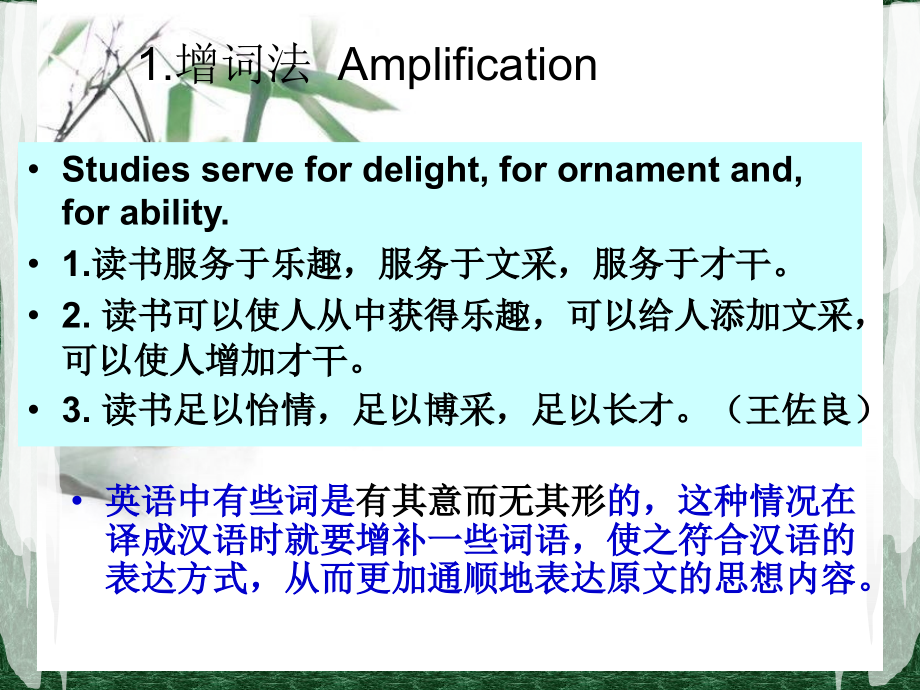 1.增词法 Amplification

• Studies serve for delight, for ornament and, for ability.
• 1.读书服务于乐趣，服务于文采，服务于才干。
• 2. 读书可以使人从中获得乐趣，可以给人添加文采，可以使人增加才干。
• 3. 读书足以怡情，足以博采，足以长才。（王佐良）

• 英语中有些词是有其意而无其形的，这种情况在译成汉语时就要增补一些词语，使之符合汉语的表达方式，从而更加通顺地表达原文的思想内容。